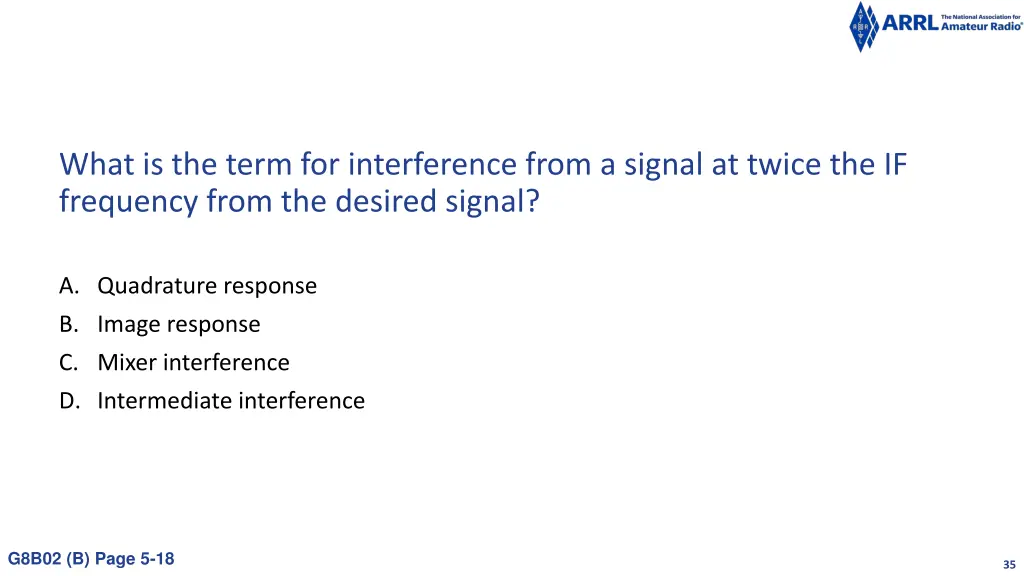 ARRL The National Association for Amateur Radio®

What is the term for interference from a signal at twice the IF frequency from the desired signal?

A. Quadrature response
B. Image response
C. Mixer interference
D. Intermediate interference

G8B02 (B) Page 5-18

35